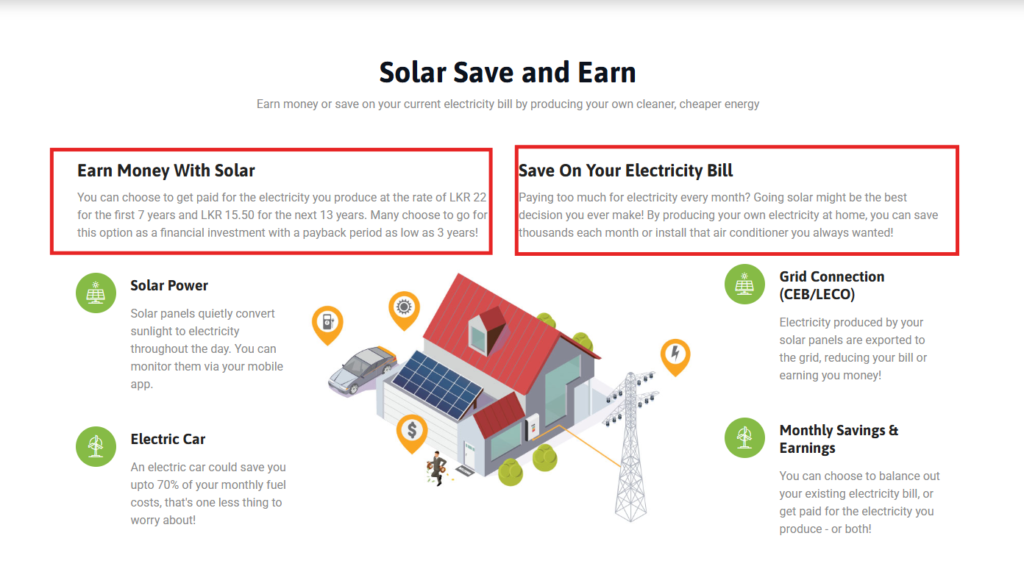 Solar Save and Earn

Earn money or save on your current electricity bill by producing your own cleaner, cheaper energy

Earn Money With Solar

You can choose to get paid for the electricity you produce at the rate of LKR 22 for the first 7 years and LKR 15.50 for the next 13 years. Many choose to go for this option as a financial investment with a payback period as low as 3 years!

Save On Your Electricity Bill

Paying too much for electricity every month? Going solar might be the best decision you ever make! By producing your own electricity at home, you can save thousands each month or install that air conditioner you always wanted!

Solar Power

Solar panels quietly convert sunlight to electricity throughout the day. You can monitor them via your mobile app.

Electric Car

An electric car could save you upto 70% of your monthly fuel costs, that's one less thing to worry about!

Grid Connection (CEB/LECO)

Electricity produced by your solar panels are exported to the grid, reducing your bill or earning you money!

Monthly Savings & Earnings

You can choose to balance out your existing electricity bill, or get paid for the electricity you produce - or both!